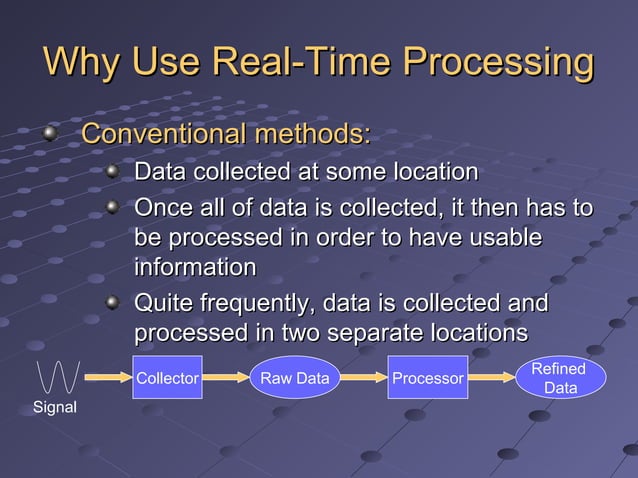 Why Use Real-Time Processing

Conventional methods:

Data collected at some location

Once all of data is collected, it then has to be processed in order to have usable information

Quite frequently, data is collected and processed in two separate locations

Signal

Collector

Raw Data

Processor

Refined Data